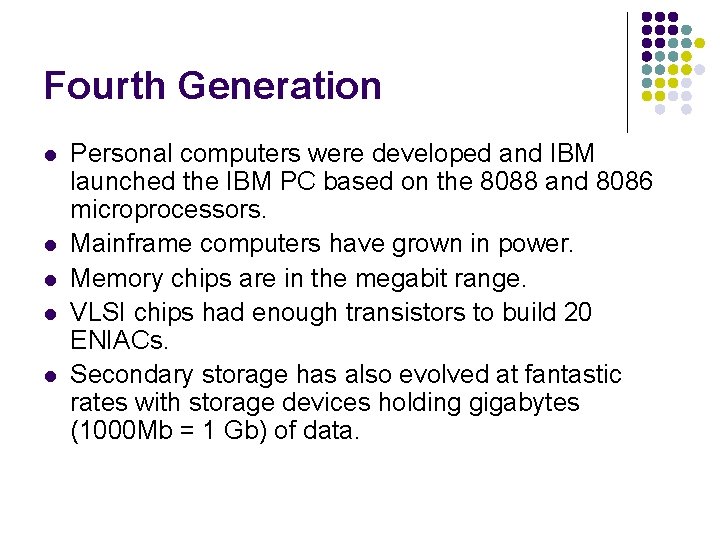 Fourth Generation

- Personal computers were developed and IBM launched the IBM PC based on the 8088 and 8086 microprocessors.
- Mainframe computers have grown in power.
- Memory chips are in the megabit range.
- VLSI chips had enough transistors to build 20 ENIACs.
- Secondary storage has also evolved at fantastic rates with storage devices holding gigabytes (1000Mb = 1 Gb) of data.